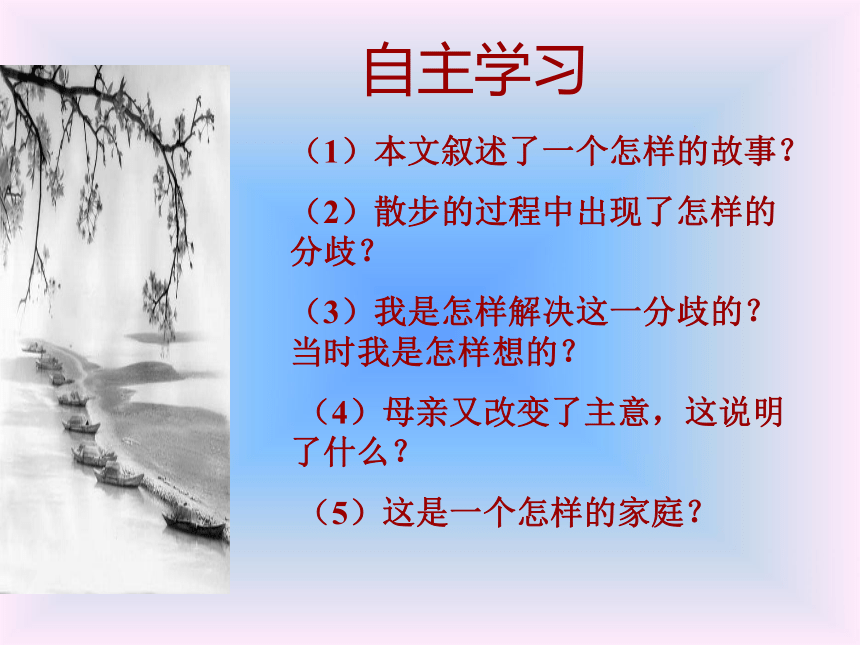 自主学习

（1）本文叙述了一个怎样的故事？

（2）散步的过程中出现了怎样的分歧？

（3）我是怎样解决这一分歧的？当时我是怎样想的？

（4）母亲又改变了主意，这说明了什么？

（5）这是一个怎样的家庭？